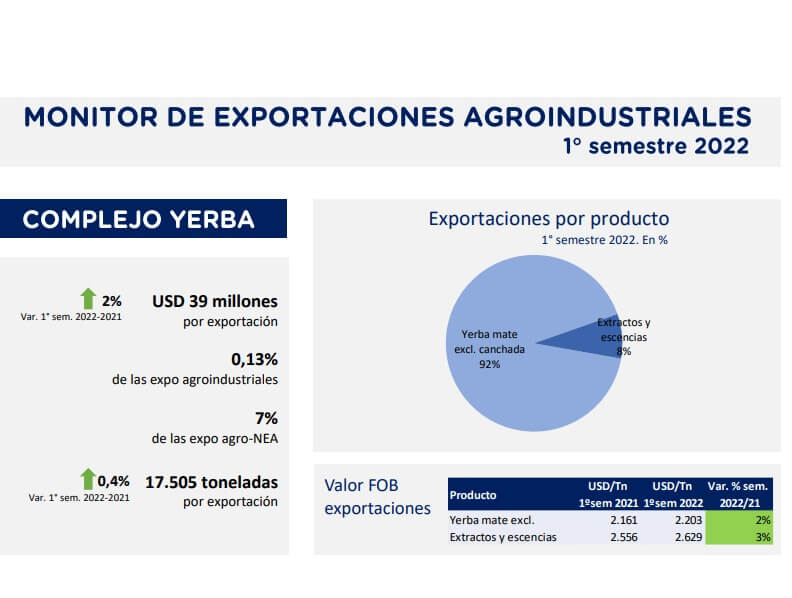 MONITOR DE EXPORTACIONES AGROINDUSTRIALES
1° semestre 2022

COMPLEJO YERBA

2%
Var. 1° sem. 2022-2021

USD 39 millones
por exportación

0,13%
de las expo agroindustriales

7%
de las expo agro-NEA

0,4%
Var. 1° sem. 2022-2021

17.505 toneladas
por exportación

Exportaciones por producto
1° semestre 2022. En %

Yerba mate excl. canchada 92%

Extractos y escencias 8%

Valor FOB exportaciones

| Producto | USD/Tn 1ºsem 2021 | USD/Tn 1ºsem 2022 | Var. % sem. 2022/21 |
|---|---|---|---|
| Yerba mate excl. | 2.161 | 2.203 | 2% |
| Extractos y escencias | 2.556 | 2.629 | 3% |